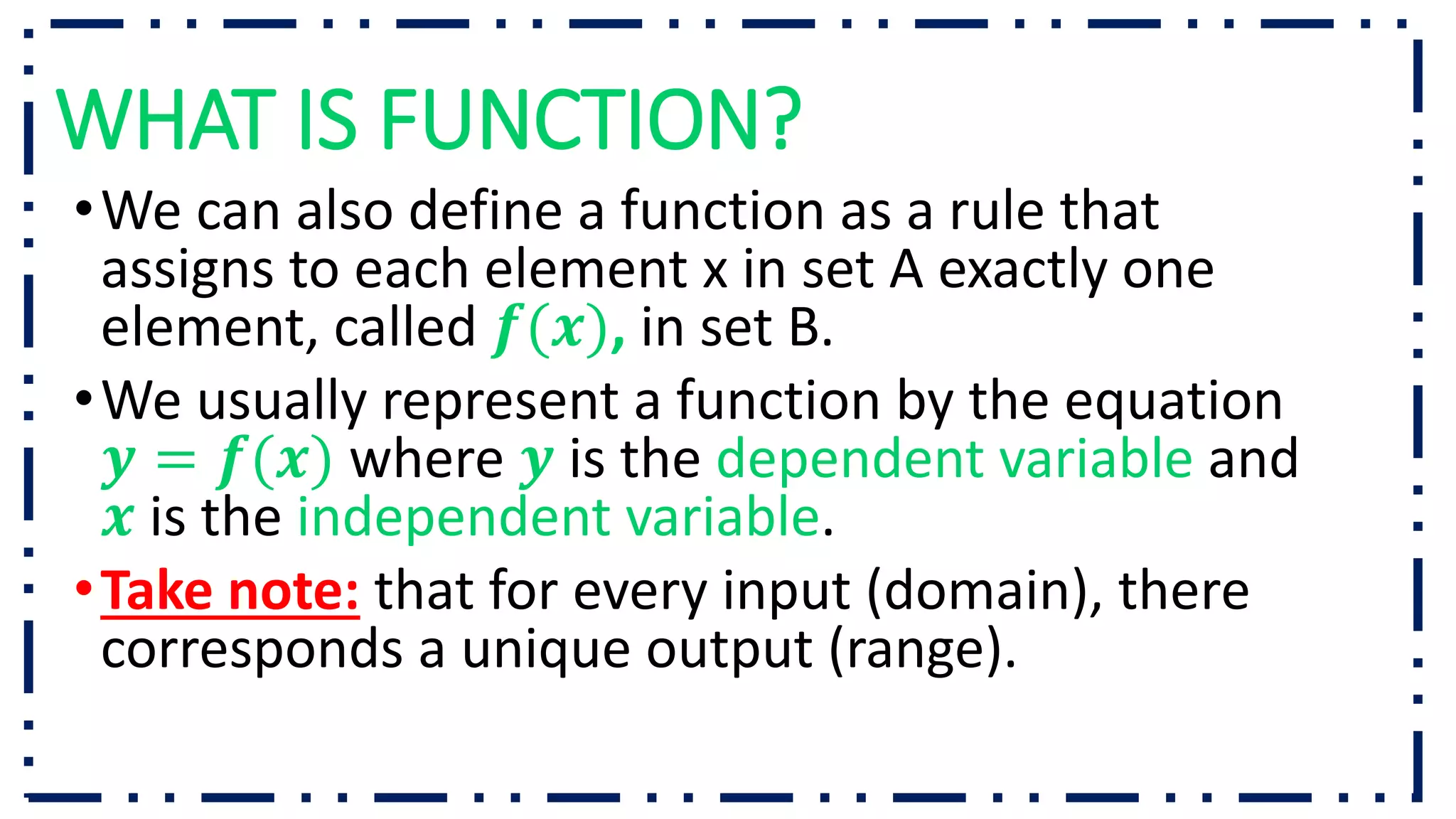 WHAT IS FUNCTION?

• We can also define a function as a rule that assigns to each element x in set A exactly one element, called $f(x)$, in set B.

• We usually represent a function by the equation $y = f(x)$ where $y$ is the dependent variable and $x$ is the independent variable.

• Take note: that for every input (domain), there corresponds a unique output (range).